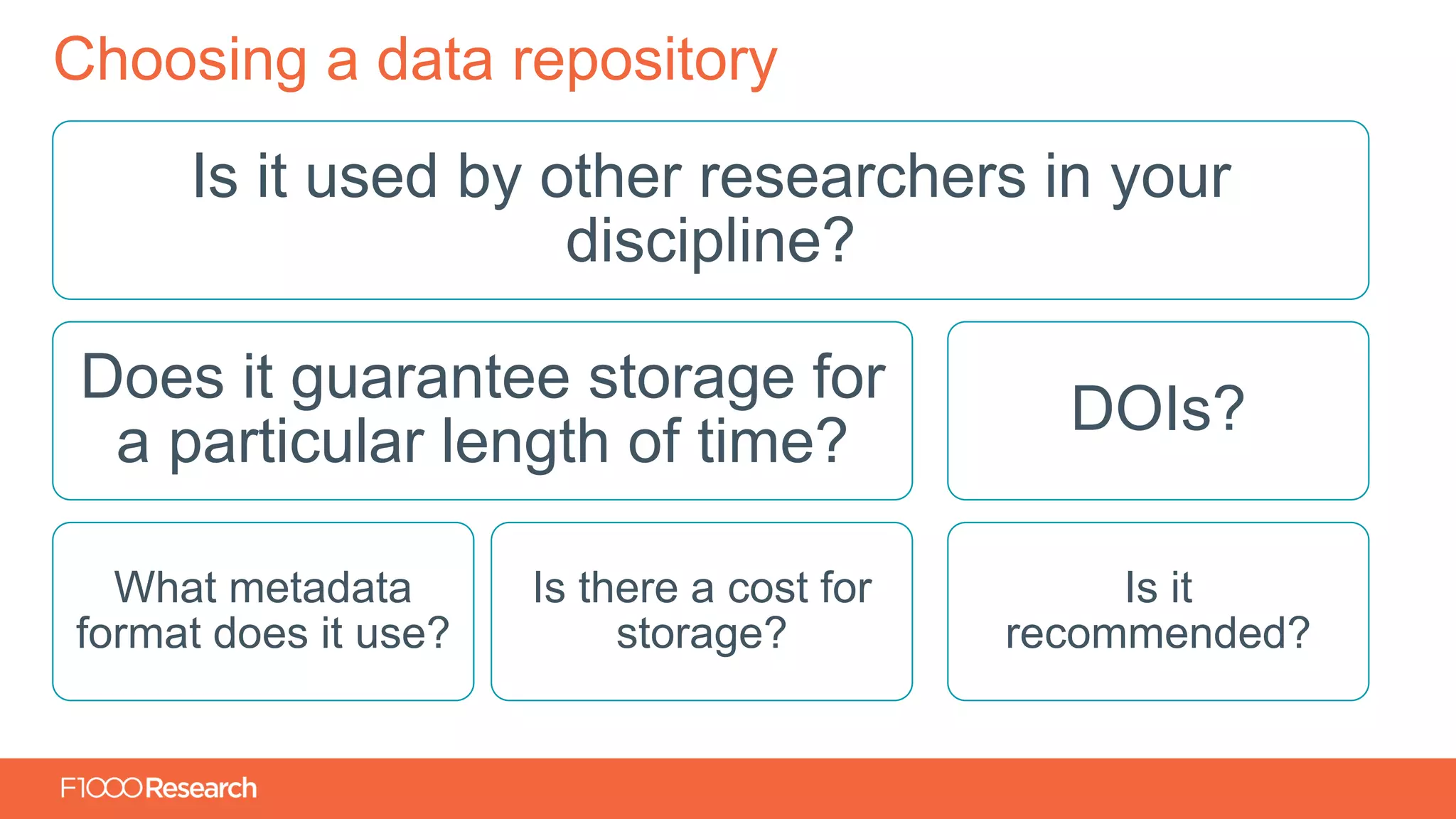 Choosing a data repository

Is it used by other researchers in your discipline?

Does it guarantee storage for a particular length of time?

DOIs?

What metadata format does it use?

Is there a cost for storage?

Is it recommended?

F1000Research